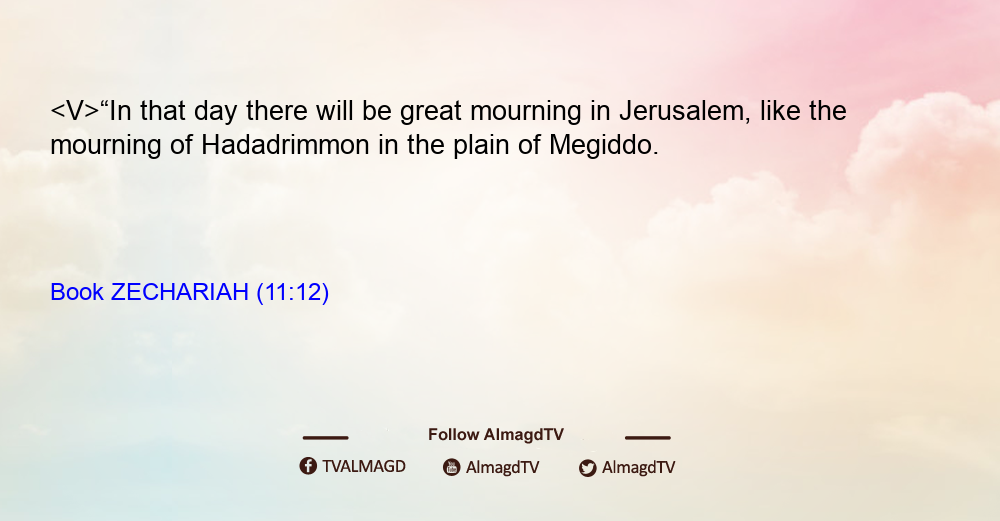 <V>“In that day there will be great mourning in Jerusalem, like the mourning of Hadadrimmon in the plain of Megiddo.

Book ZECHARIAH (11:12)

Follow AlmagdTV

TVALMAGD AlmagdTV AlmagdTV